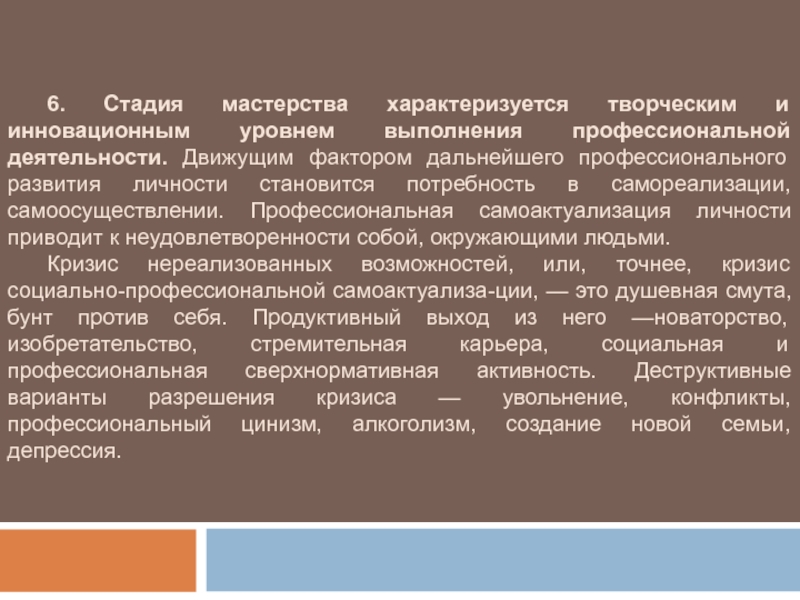 6. Стадия мастерства характеризуется творческим и инновационным уровнем выполнения профессиональной деятельности. Движущим фактором дальнейшего профессионального развития личности становится потребность в самореализации, самоосуществлении. Профессиональная самоактуализация личности приводит к неудовлетворенности собой, окружающими людьми.

Кризис нереализованных возможностей, или, точнее, кризис социально-профессиональной самоактуализа-ции, — это душевная смута, бунт против себя. Продуктивный выход из него —новаторство, изобретательство, стремительная карьера, социальная и профессиональная сверхнормативная активность. Деструктивные варианты разрешения кризиса — увольнение, конфликты, профессиональный цинизм, алкоголизм, создание новой семьи, депрессия.